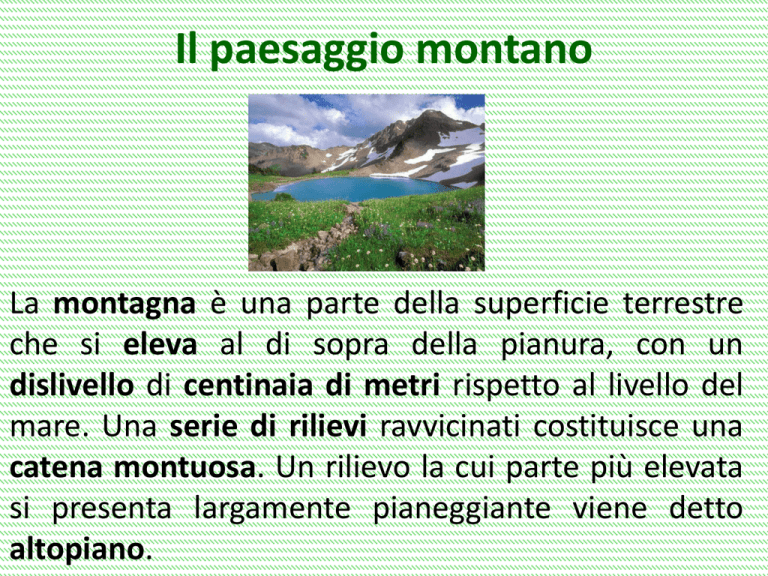 Il paesaggio montano

La montagna è una parte della superficie terrestre che si eleva al di sopra della pianura, con un dislivello di centinaia di metri rispetto al livello del mare. Una serie di rilievi ravvicinati costituisce una catena montuosa. Un rilievo la cui parte più elevata si presenta largamente pianeggiante viene detto altopiano.